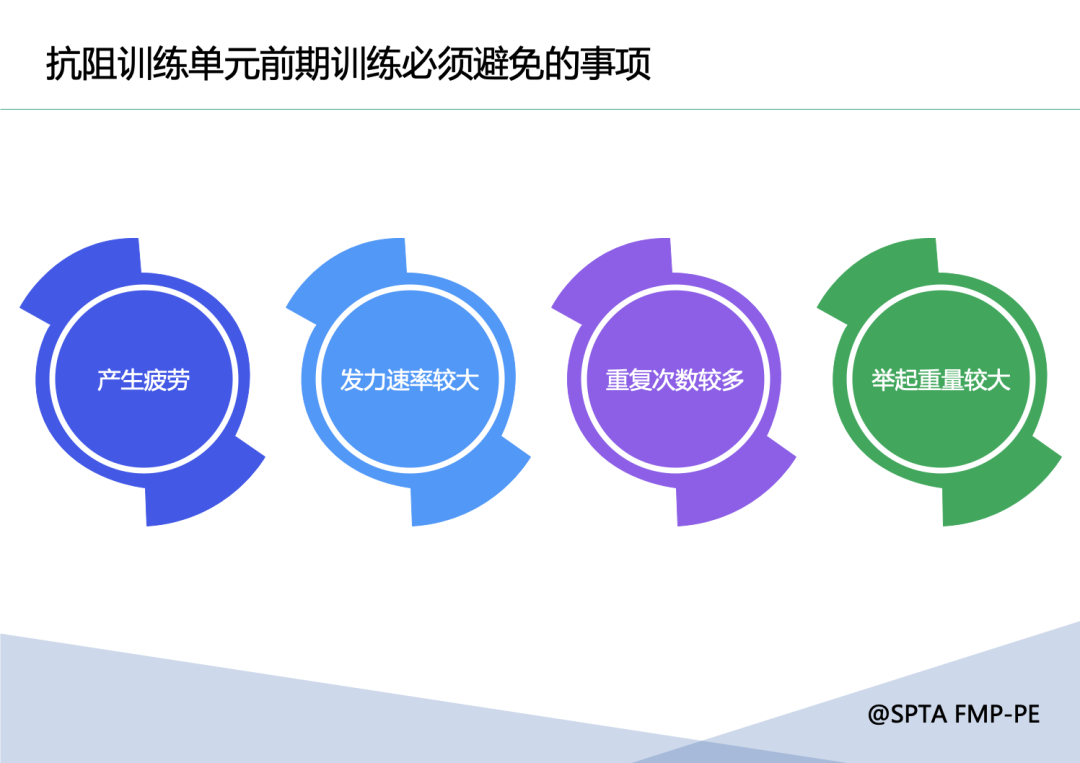 抗阻训练单元前期训练必须避免的事项

产生疲劳

发力速率较大

重复次数较多

举起重量较大

@SPTA FMP-PE